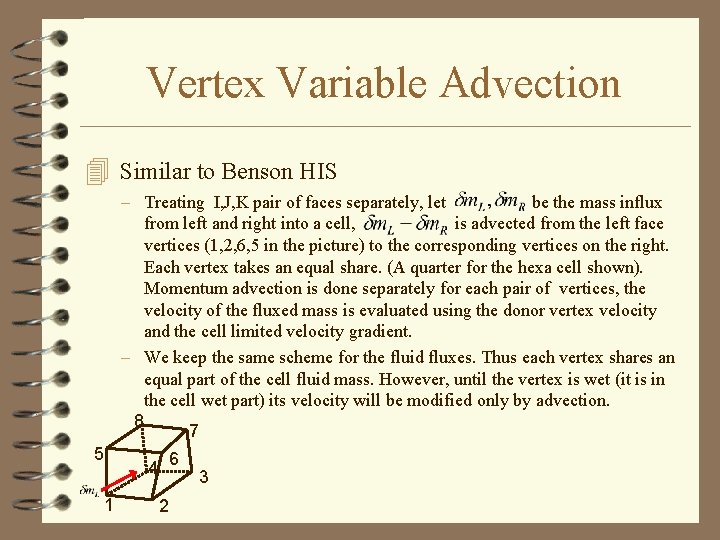 Vertex Variable Advection

Similar to Benson HIS

– Treating I,J,K pair of faces separately, let $\delta m_L, \delta m_R$ be the mass influx from left and right into a cell, $\delta m_L - \delta m_R$ is advected from the left face vertices (1,2,6,5 in the picture) to the corresponding vertices on the right. Each vertex takes an equal share. (A quarter for the hexa cell shown). Momentum advection is done separately for each pair of vertices, the velocity of the fluxed mass is evaluated using the donor vertex velocity and the cell limited velocity gradient.

– We keep the same scheme for the fluid fluxes. Thus each vertex shares an equal part of the cell fluid mass. However, until the vertex is wet (it is in the cell wet part) its velocity will be modified only by advection.

8
7
5
4
6
3
$\delta m_L$
1
2